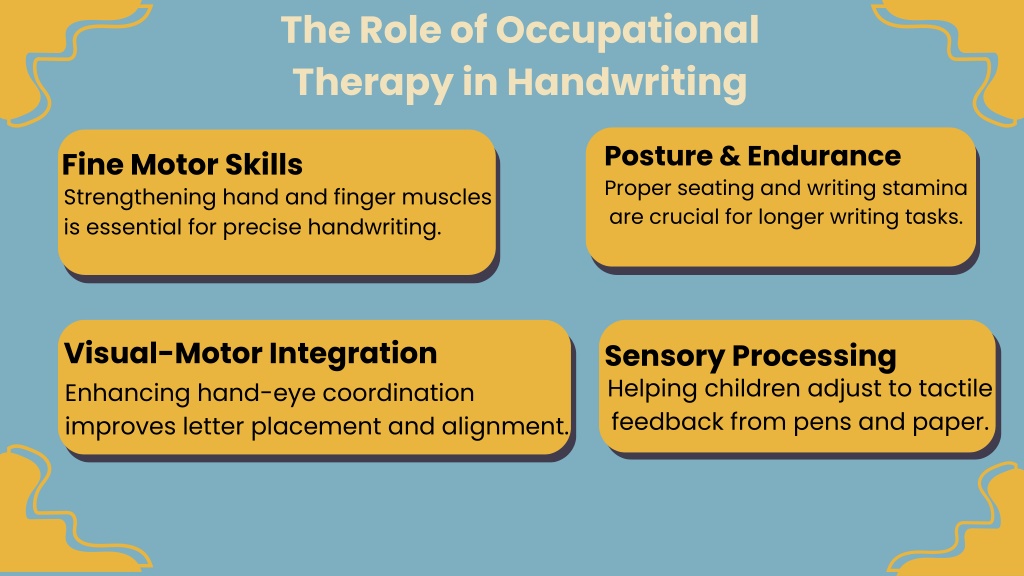 The Role of Occupational Therapy in Handwriting

Fine Motor Skills
Strengthening hand and finger muscles is essential for precise handwriting.

Posture & Endurance
Proper seating and writing stamina are crucial for longer writing tasks.

Visual-Motor Integration
Enhancing hand-eye coordination improves letter placement and alignment.

Sensory Processing
Helping children adjust to tactile feedback from pens and paper.